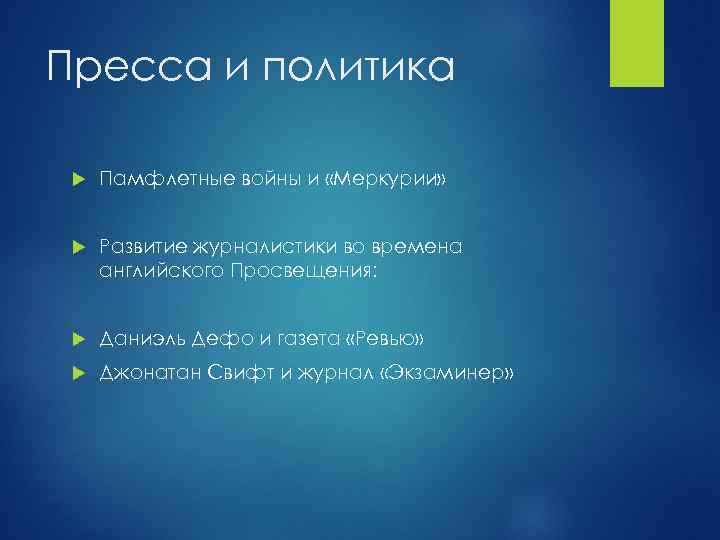 Пресса и политика

Памфлетные войны и «Меркурии»

Развитие журналистики во времена английского Просвещения:

Даниэль Дефо и газета «Ревью»

Джонатан Свифт и журнал «Экзаминер»